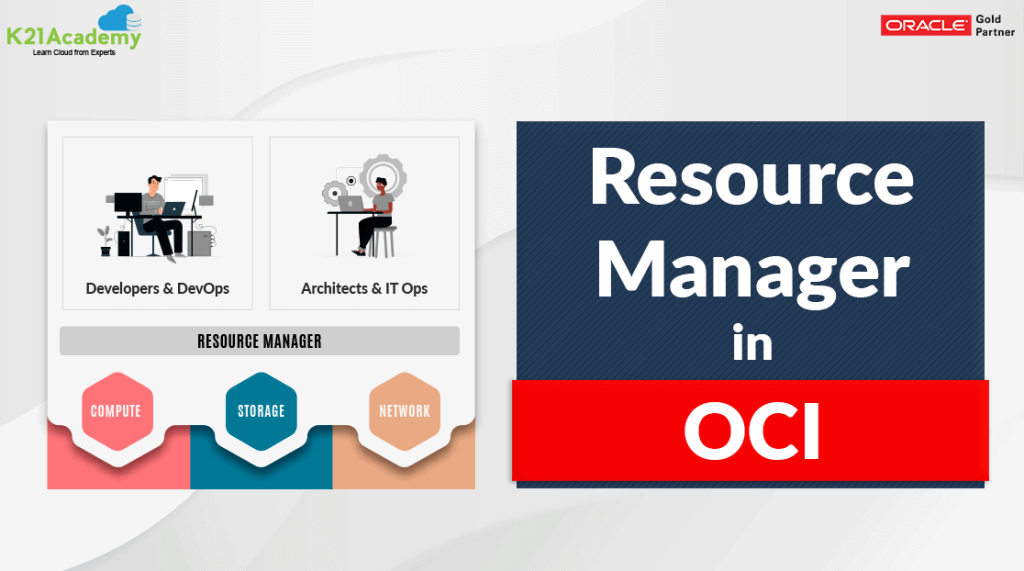 K21Academy
Learn Cloud from Experts

ORACLE Gold Partner

Developers & DevOps

Architects & IT Ops

RESOURCE MANAGER

COMPUTE

STORAGE

NETWORK

Resource Manager in

OCI